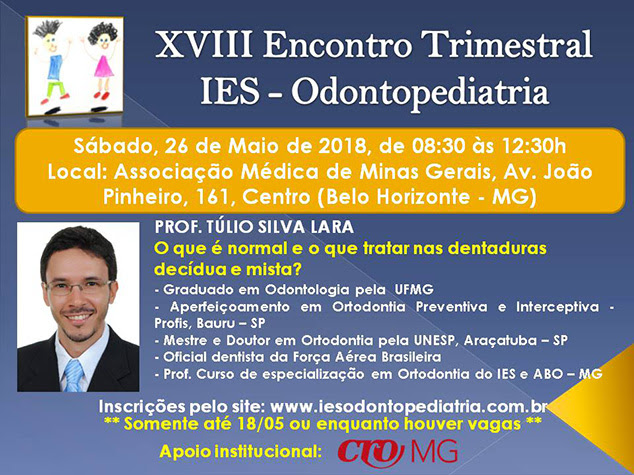 XVIII Encontro Trimestral
IES - Odontopediatria

Sábado, 26 de Maio de 2018, de 08:30 às 12:30h
Local: Associação Médica de Minas Gerais, Av. João Pinheiro, 161, Centro (Belo Horizonte - MG)

PROF. TÚLIO SILVA LARA
O que é normal e o que tratar nas dentaduras decídua e mista?
- Graduado em Odontologia pela UFMG
- Aperfeiçoamento em Ortodontia Preventiva e Interceptiva - Profis, Bauru – SP
- Mestre e Doutor em Ortodontia pela UNESP, Araçatuba – SP
- Oficial dentista da Força Aérea Brasileira
- Prof. Curso de especialização em Ortodontia do IES e ABO – MG

Inscrições pelo site: www.iesodontopediatria.com.br
** Somente até 18/05 ou enquanto houver vagas **
Apoio institucional: CRO MG